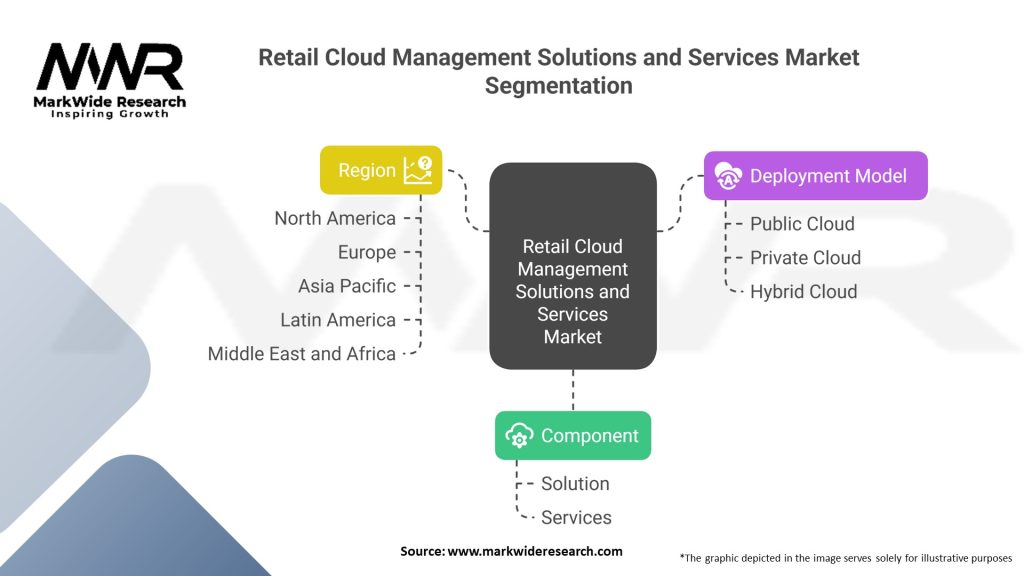 MWR
MarkWide Research
Inspiring Growth

Retail Cloud Management Solutions and Services Market Segmentation

Region
North America
Europe
Asia Pacific
Latin America
Middle East and Africa

Retail Cloud Management Solutions and Services Market

Deployment Model
Public Cloud
Private Cloud
Hybrid Cloud

Component
Solution
Services

Source: www.markwideresearch.com

*The graphic depicted in the image serves solely for illustrative purposes